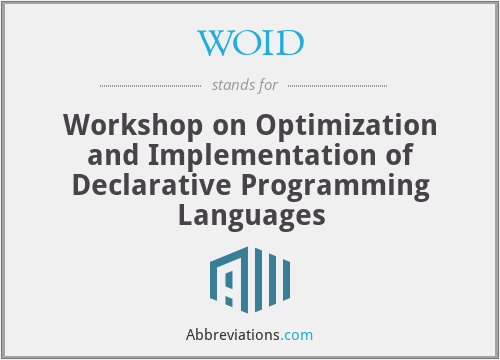 WOID

stands for

Workshop on Optimization and Implementation of Declarative Programming Languages

Abbreviations.com